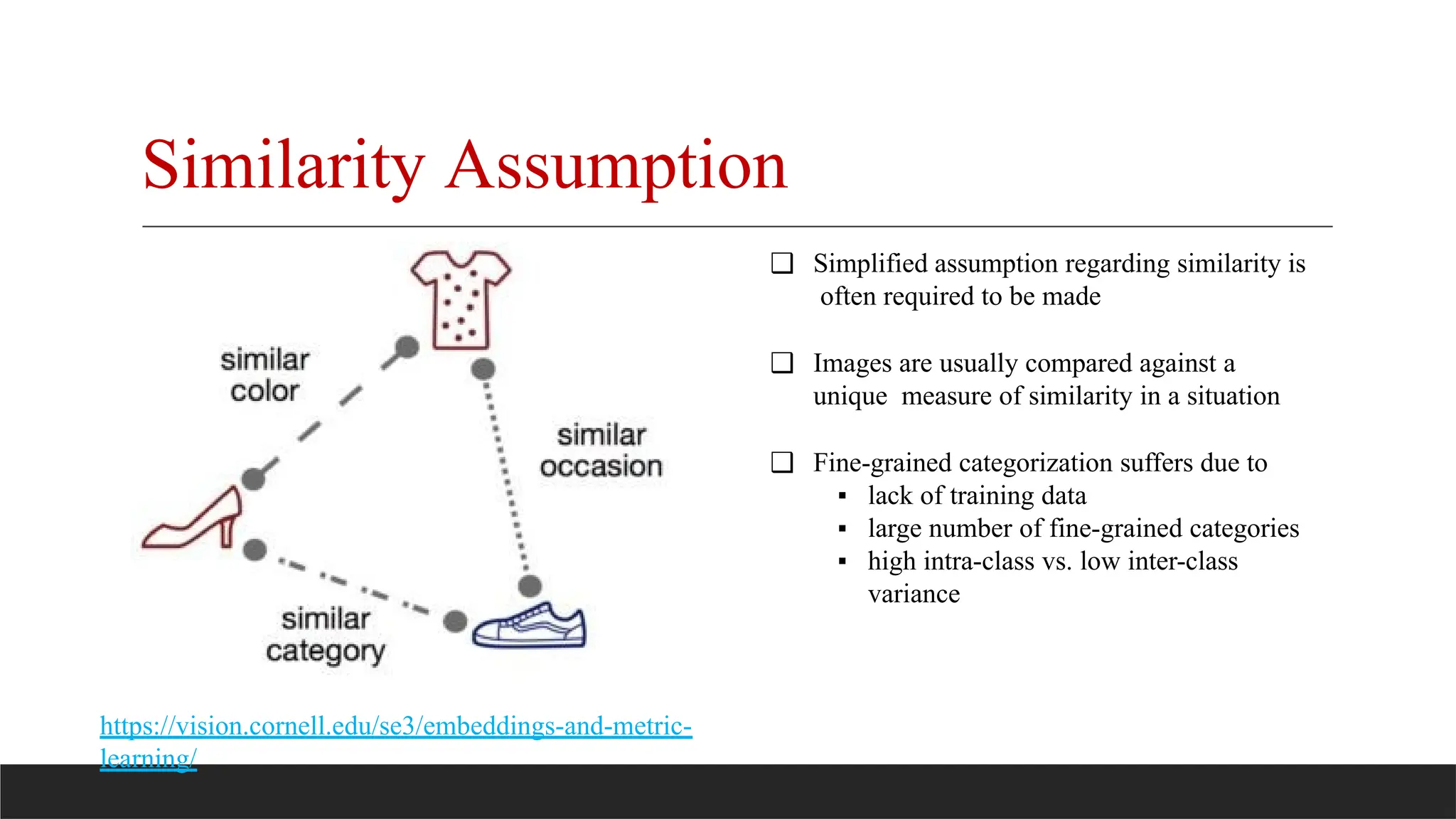 Similarity Assumption

similar color

similar occasion

similar category

❑ Simplified assumption regarding similarity is often required to be made

❑ Images are usually compared against a unique measure of similarity in a situation

❑ Fine-grained categorization suffers due to
▪ lack of training data
▪ large number of fine-grained categories
▪ high intra-class vs. low inter-class variance

https://vision.cornell.edu/se3/embeddings-and-metric-learning/